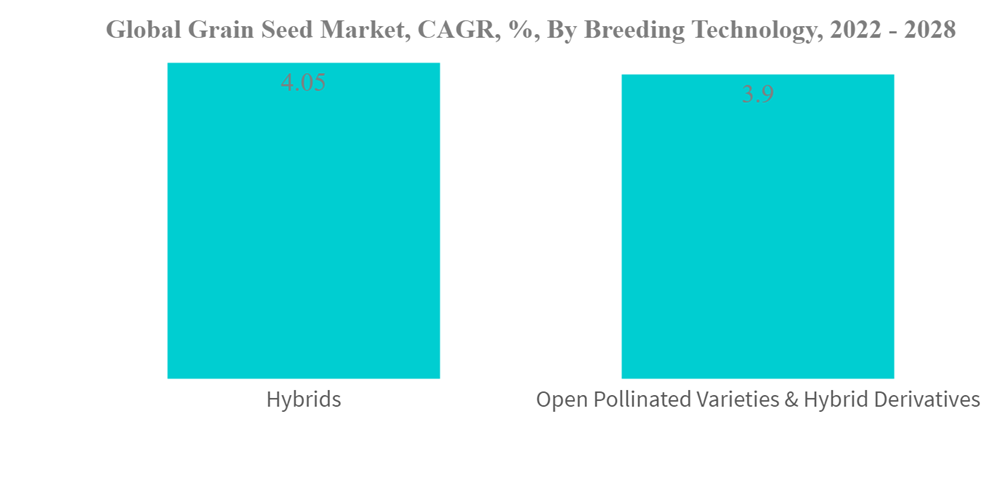 Global Grain Seed Market, CAGR, %, By Breeding Technology, 2022 - 2028

4.05

3.9

Hybrids

Open Pollinated Varieties & Hybrid Derivatives